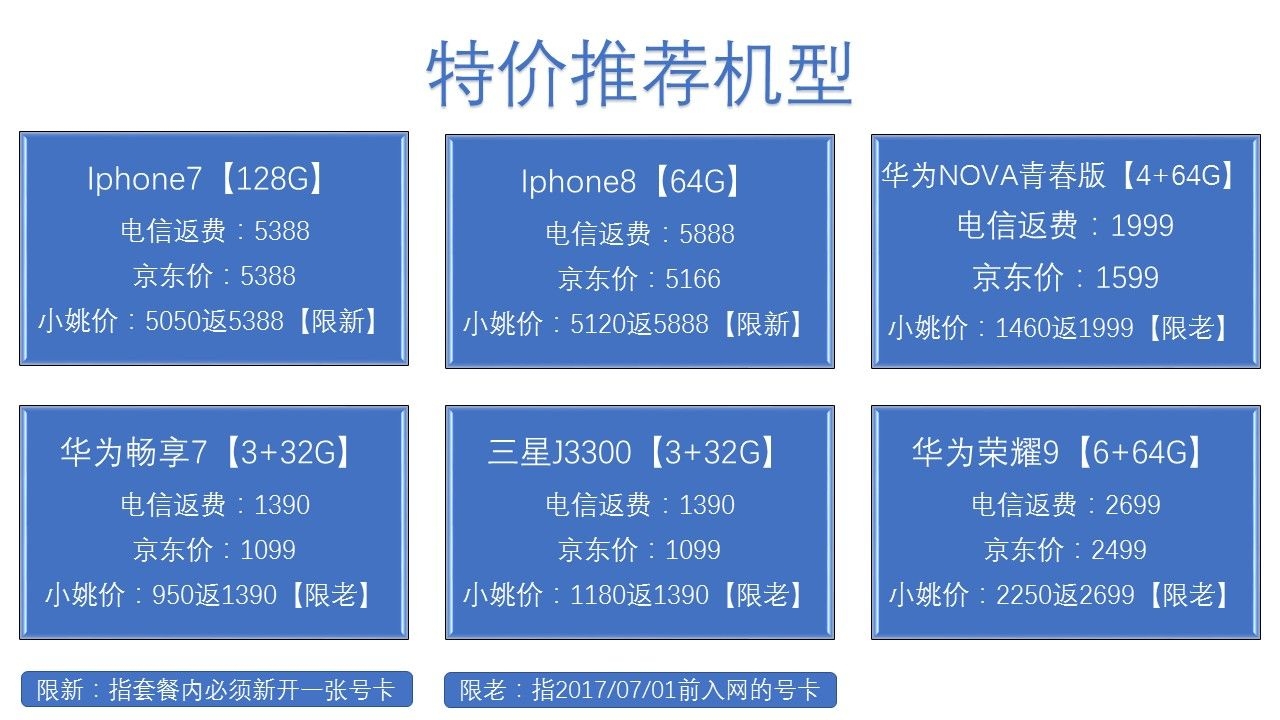 特价推荐机型

Iphone7【128G】
电信返费：5388
京东价：5388
小姚价：5050返5388【限新】

Iphone8【64G】
电信返费：5888
京东价：5166
小姚价：5120返5888【限新】

华为NOVA青春版【4+64G】
电信返费：1999
京东价：1599
小姚价：1460返1999【限老】

华为畅享7【3+32G】
电信返费：1390
京东价：1099
小姚价：950返1390【限老】

三星J3300【3+32G】
电信返费：1390
京东价：1099
小姚价：1180返1390【限老】

华为荣耀9【6+64G】
电信返费：2699
京东价：2499
小姚价：2250返2699【限老】

限新：指套餐内必须新开一张号卡

限老：指2017/07/01前入网的号卡